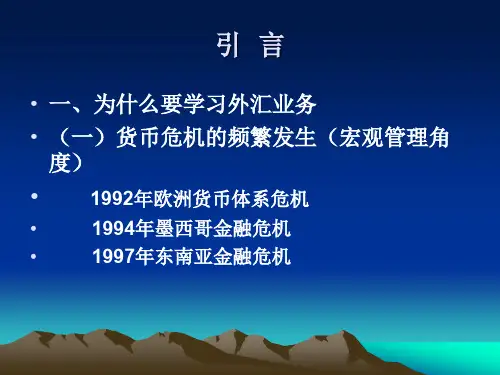 引 言

• 一、为什么要学习外汇业务
• （一）货币危机的频繁发生（宏观管理角度）
• 1992年欧洲货币体系危机
• 1994年墨西哥金融危机
• 1997年东南亚金融危机